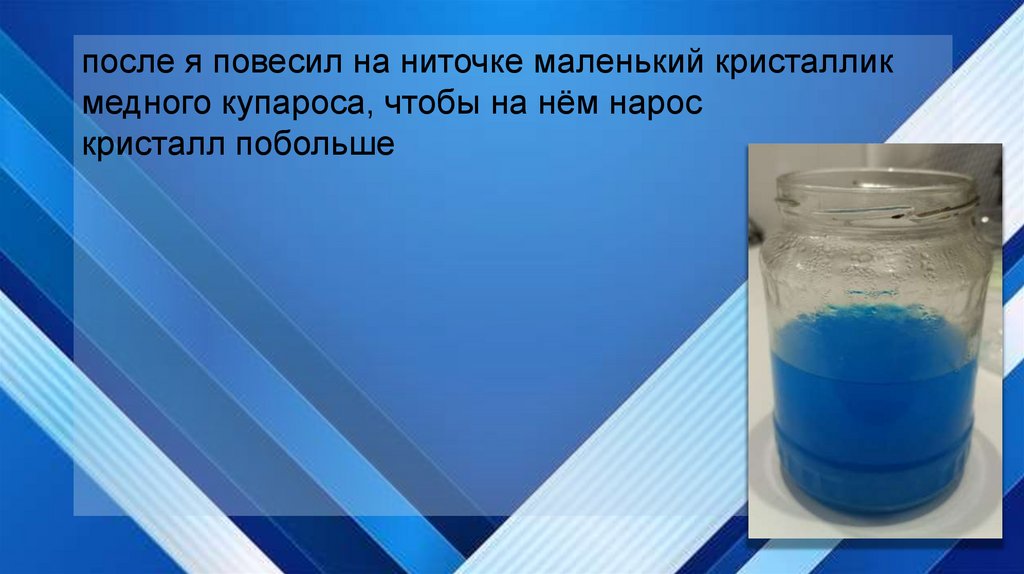 после я повесил на ниточке маленький кристаллик медного купароса, чтобы на нём нарос кристалл побольше